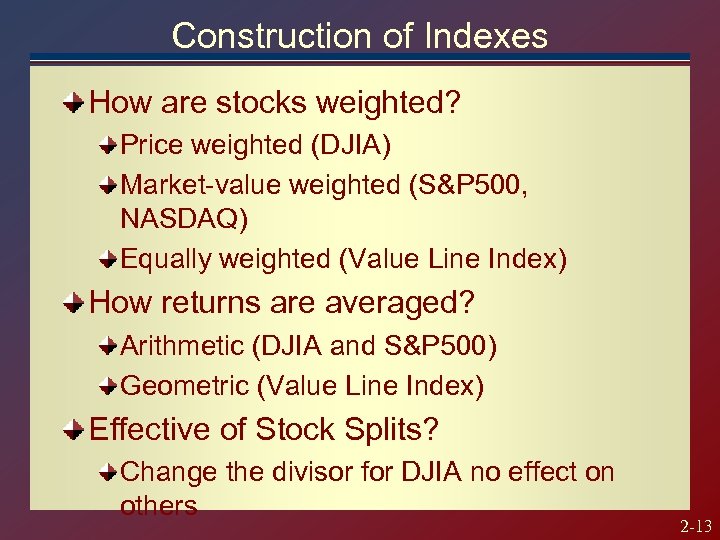 Construction of Indexes

How are stocks weighted?

Price weighted (DJIA)

Market-value weighted (S&P500, NASDAQ)

Equally weighted (Value Line Index)

How returns are averaged?

Arithmetic (DJIA and S&P500)

Geometric (Value Line Index)

Effective of Stock Splits?

Change the divisor for DJIA no effect on others

2-13